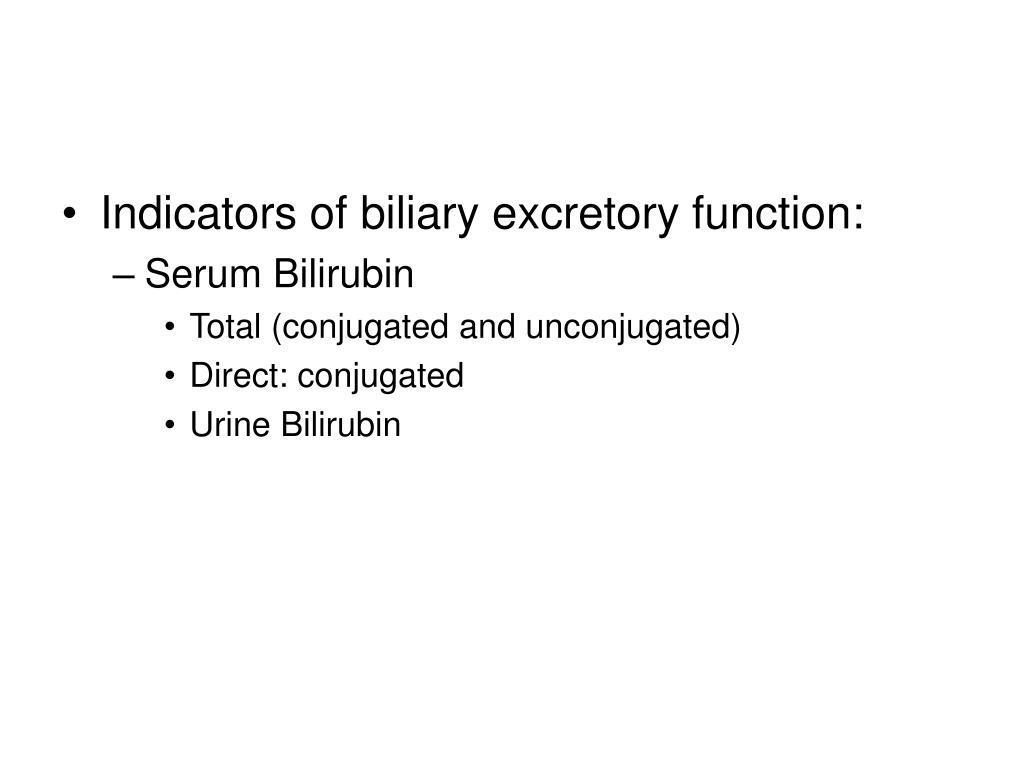 • Indicators of biliary excretory function:
– Serum Bilirubin
• Total (conjugated and unconjugated)
• Direct: conjugated
• Urine Bilirubin